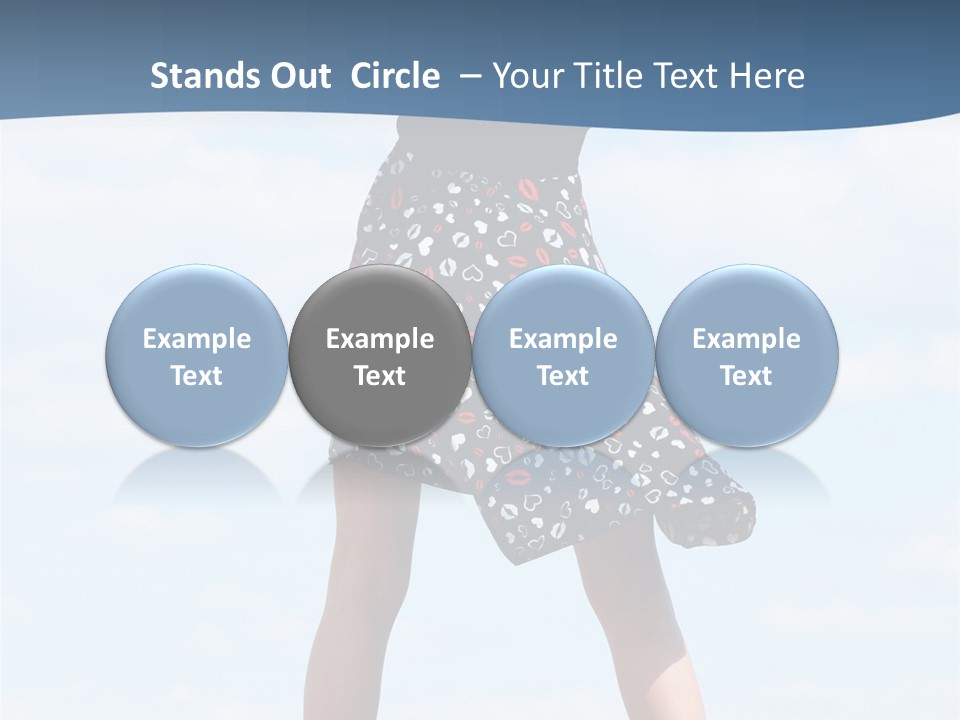 Stands Out Circle – Your Title Text Here

Example Text

Example Text

Example Text

Example Text